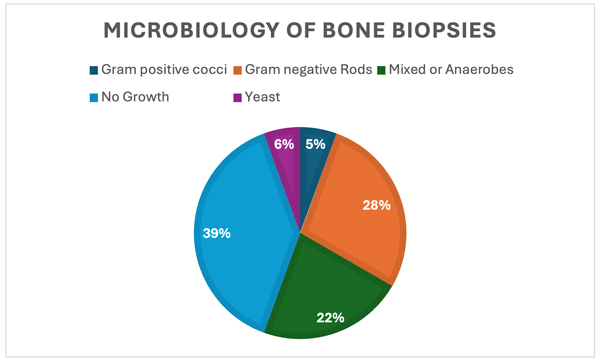 MICROBIOLOGY OF BONE BIOPSIES

Gram positive cocci
Gram negative Rods
Mixed or Anaerobes
No Growth
Yeast

5%
28%
22%
39%
6%